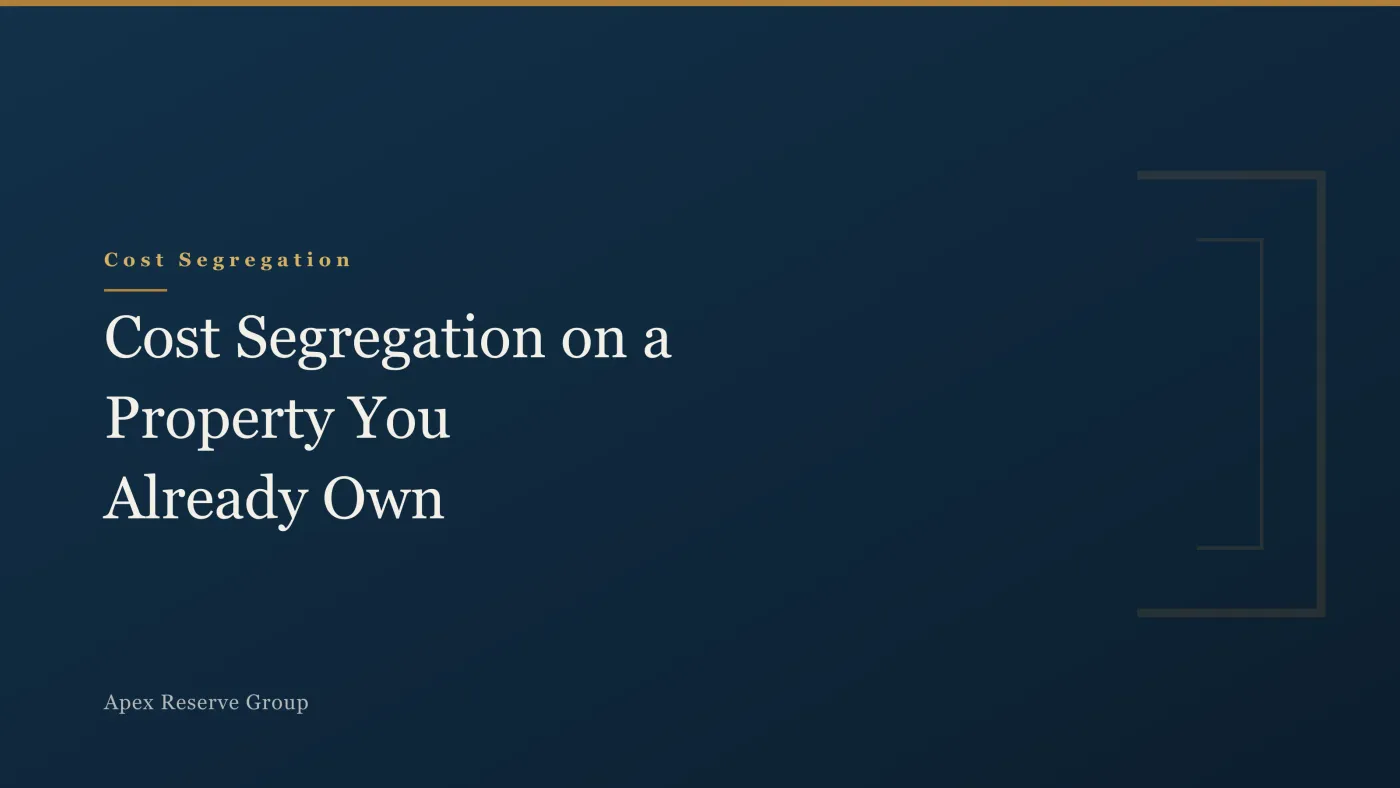 Cost Segregation

Cost Segregation on a Property You Already Own

Apex Reserve Group